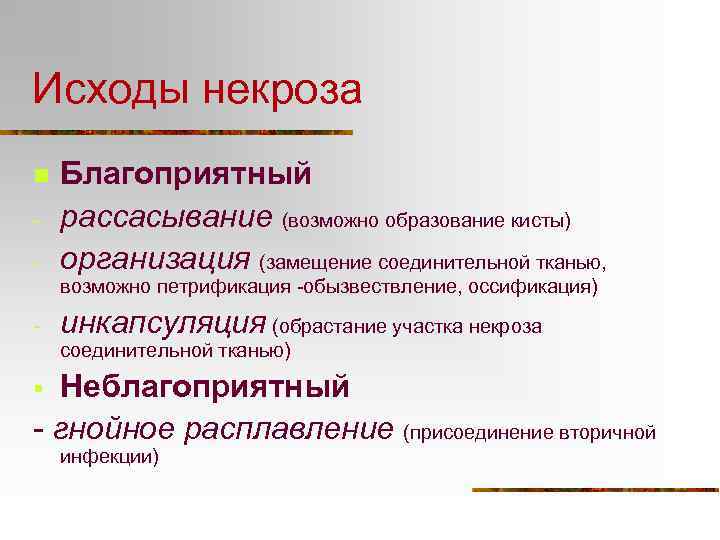 Исходы некроза

Благоприятный

- рассасывание (возможно образование кисты)
- организация (замещение соединительной тканью, возможно петрификация -обызвествление, оссификация)
- инкапсуляция (обрастание участка некроза соединительной тканью)

Неблагоприятный

- гнойное расплавление (присоединение вторичной инфекции)